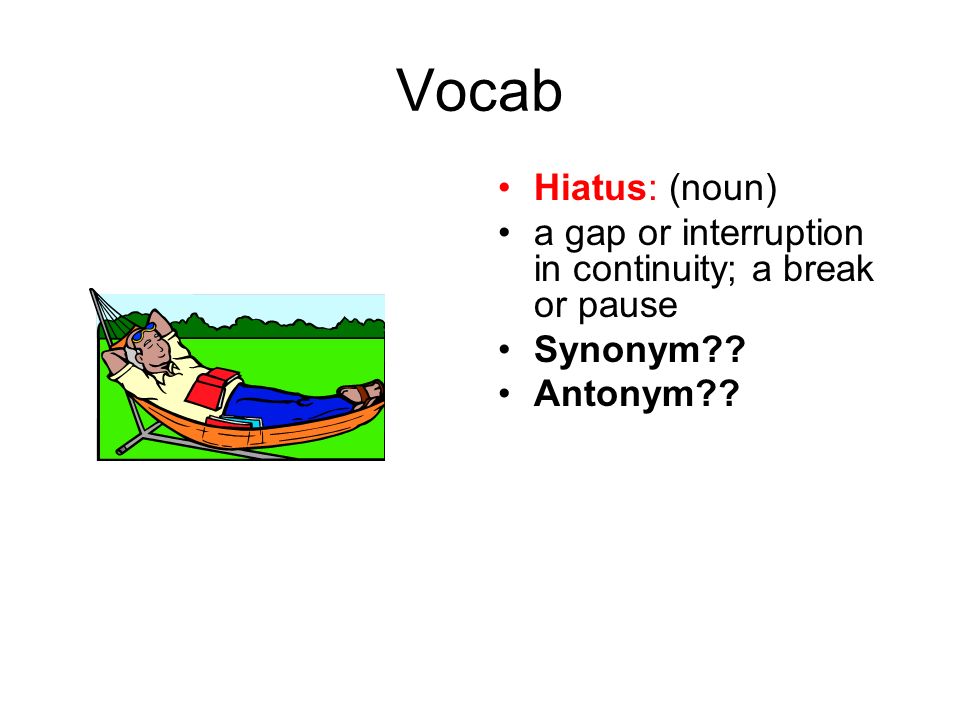 Vocab

• Hiatus: (noun)
• a gap or interruption in continuity; a break or pause
• Synonym??
• Antonym??